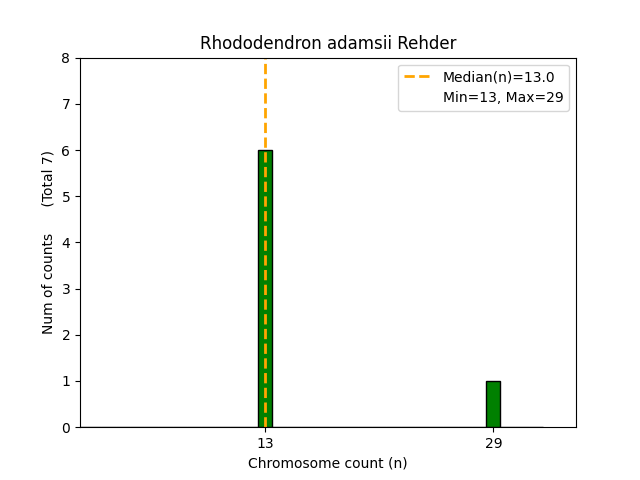 Rhododendron adamsii Rehder

Median(n)=13.0
Min=13, Max=29

Num of counts (Total 7)

8
7
6
5
4
3
2
1
0

13
29

Chromosome count (n)